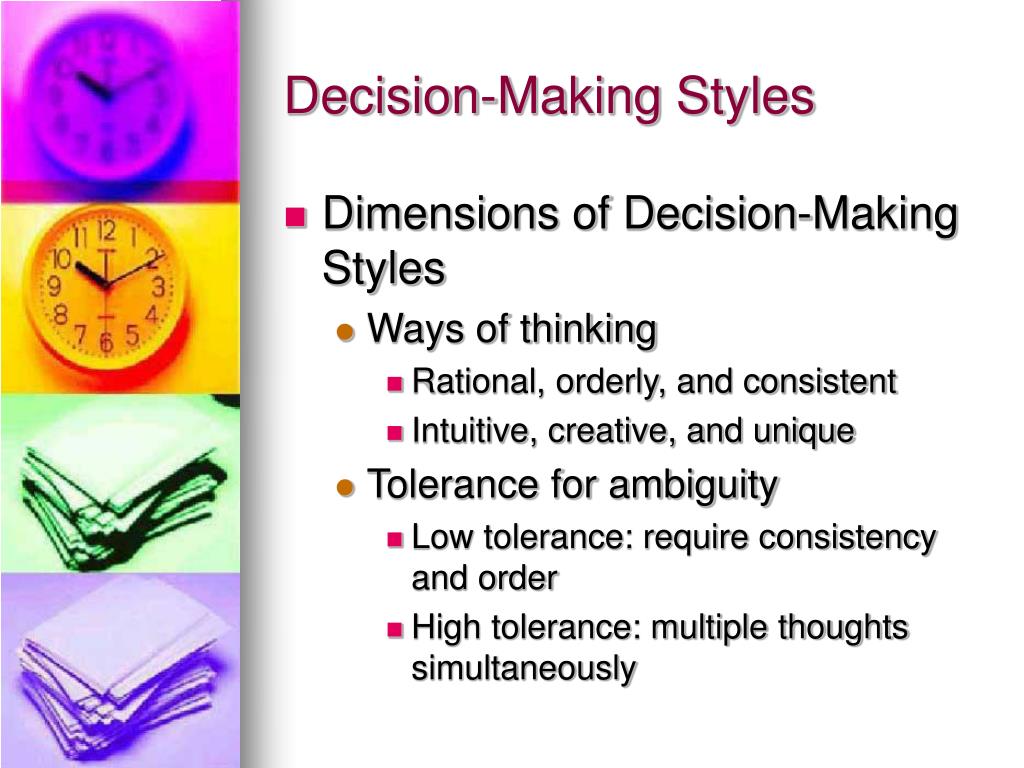 Decision-Making Styles

Dimensions of Decision-Making Styles

Ways of thinking

Rational, orderly, and consistent

Intuitive, creative, and unique

Tolerance for ambiguity

Low tolerance: require consistency and order

High tolerance: multiple thoughts simultaneously